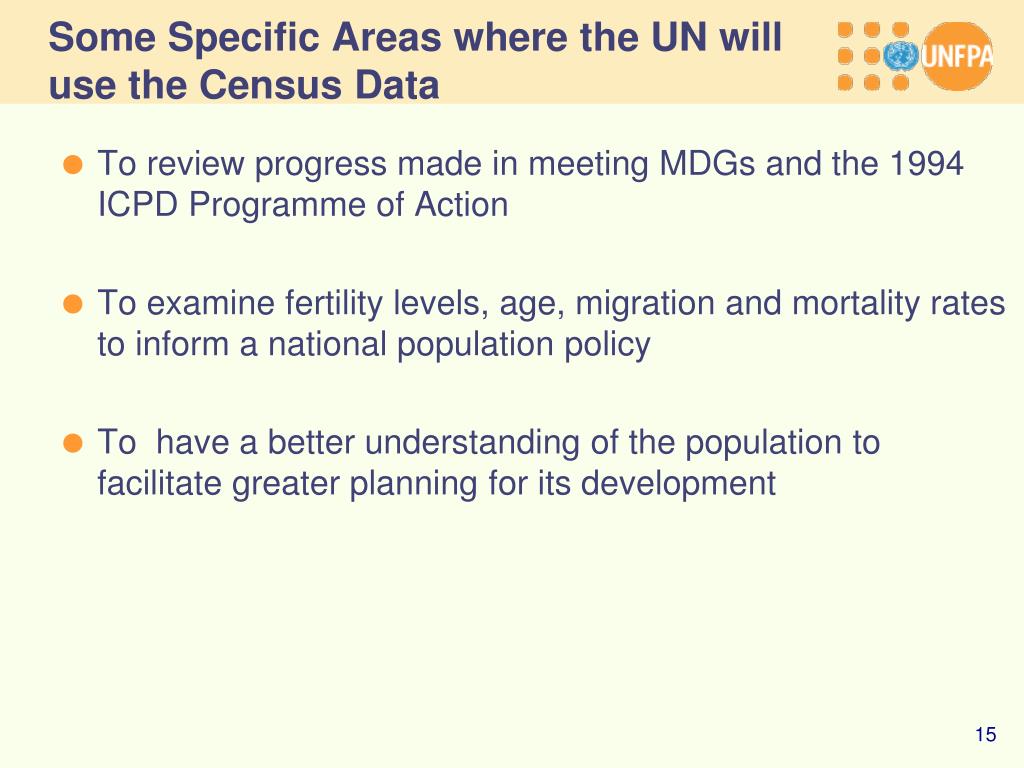 Some Specific Areas where the UN will use the Census Data

UNFPA

To review progress made in meeting MDGs and the 1994 ICPD Programme of Action

To examine fertility levels, age, migration and mortality rates to inform a national population policy

To  have a better understanding of the population to facilitate greater planning for its development

15